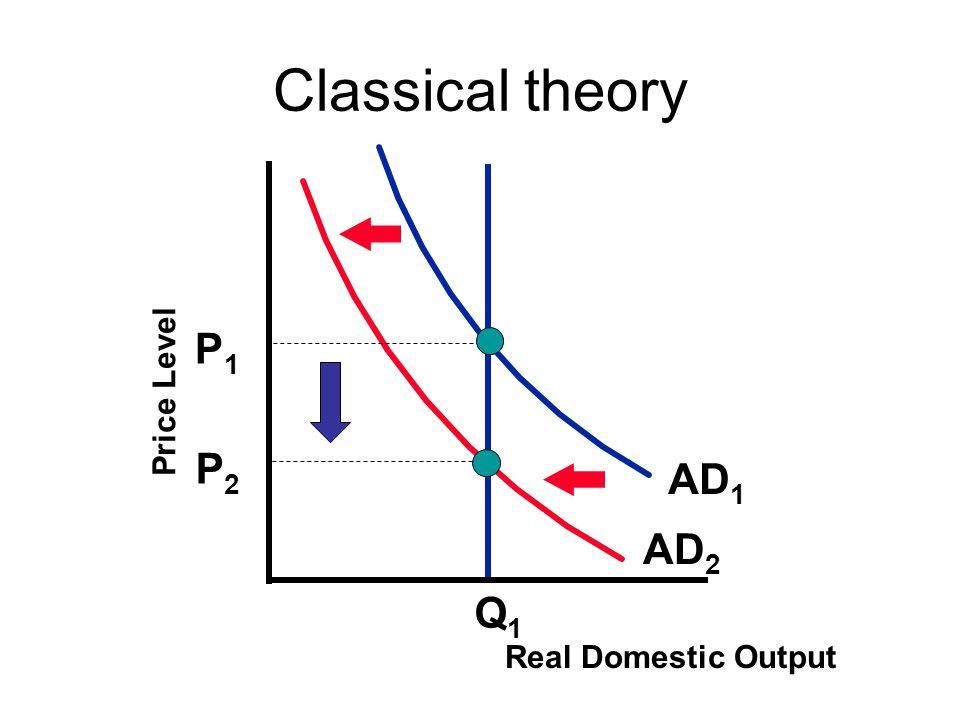 Classical theory

Price Level

$P_1$

$P_2$

$AD_1$

$AD_2$

$Q_1$

Real Domestic Output